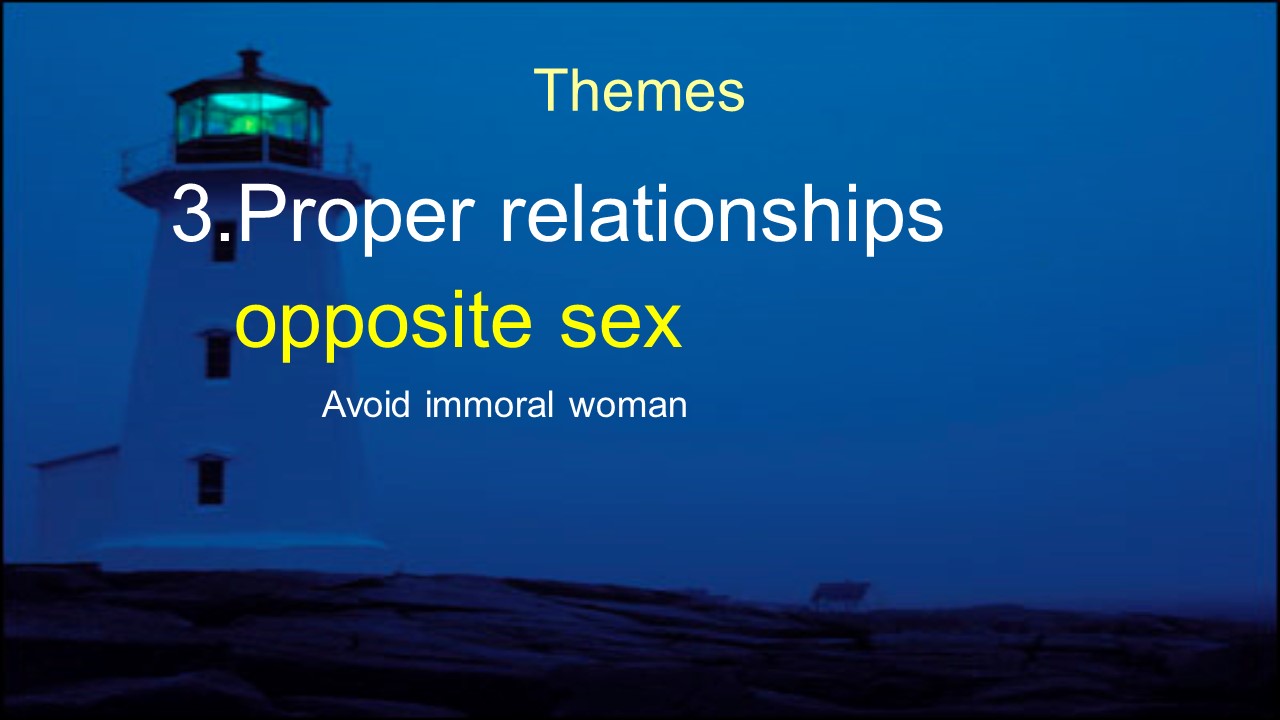 Themes

3.Proper relationships

opposite sex

Avoid immoral woman